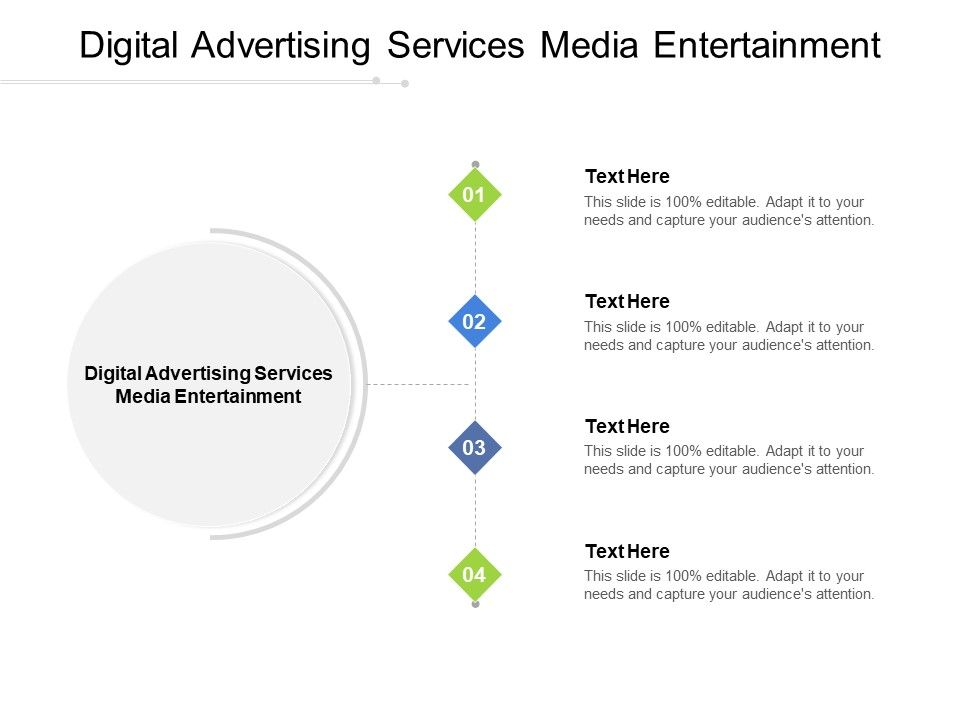 Digital Advertising Services Media Entertainment

Digital Advertising Services Media Entertainment

01

Text Here

This slide is 100% editable. Adapt it to your needs and capture your audience's attention.

02

Text Here

This slide is 100% editable. Adapt it to your needs and capture your audience's attention.

03

Text Here

This slide is 100% editable. Adapt it to your needs and capture your audience's attention.

04

Text Here

This slide is 100% editable. Adapt it to your needs and capture your audience's attention.